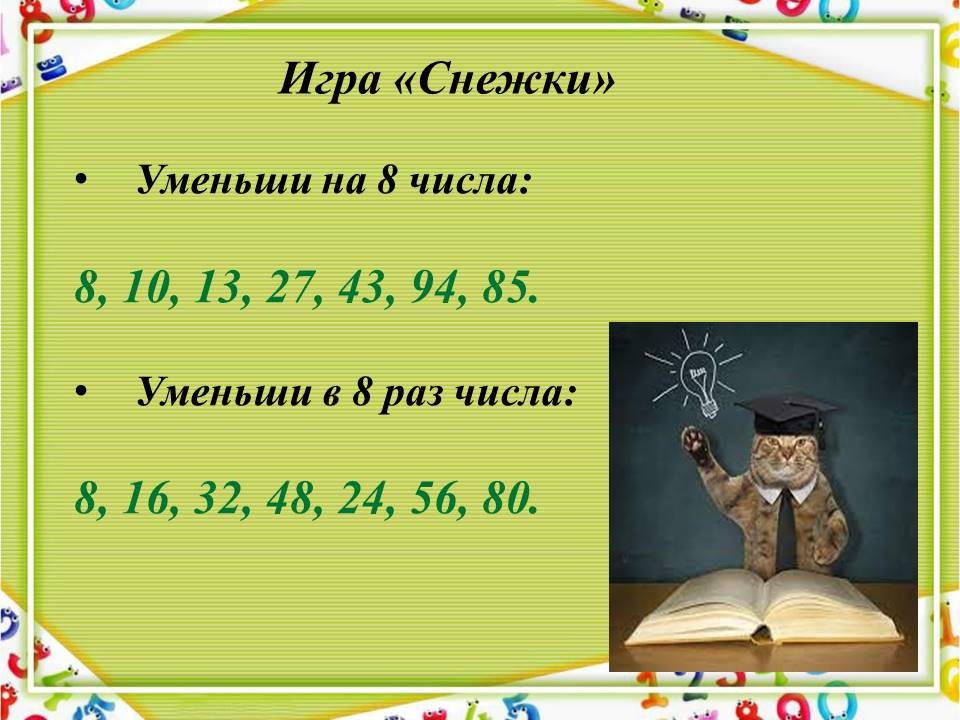 Игра «Снежки»

• Уменьши на 8 числа:

8, 10, 13, 27, 43, 94, 85.

• Уменьши в 8 раз числа:

8, 16, 32, 48, 24, 56, 80.